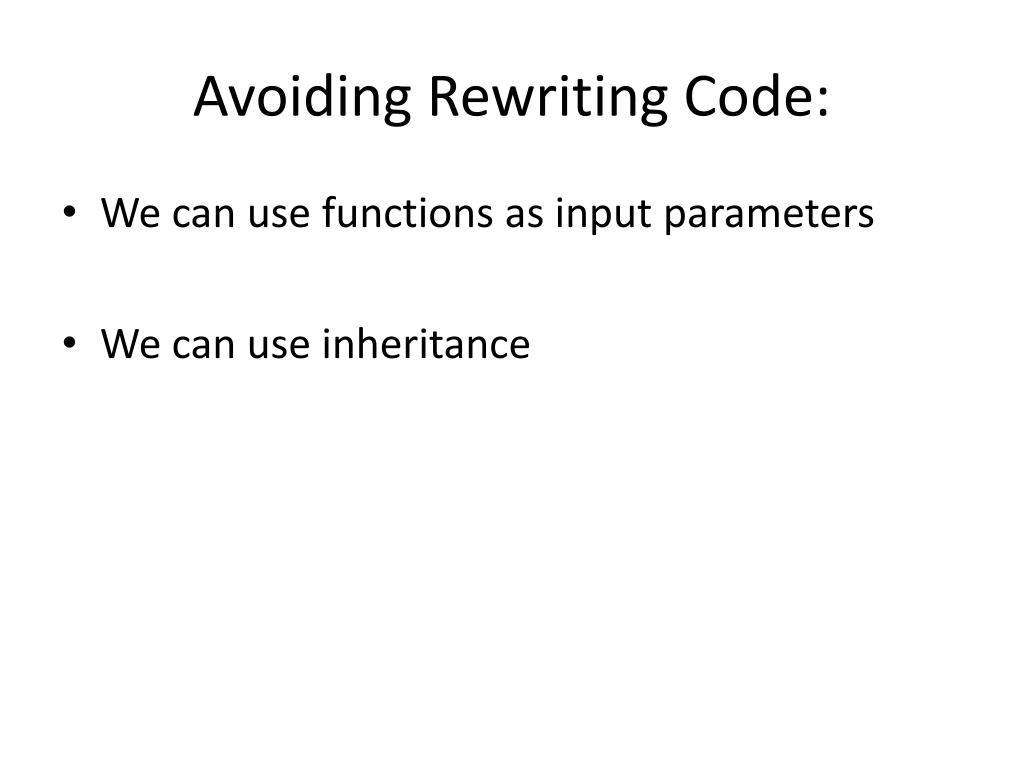 Avoiding Rewriting Code:

• We can use functions as input parameters

• We can use inheritance